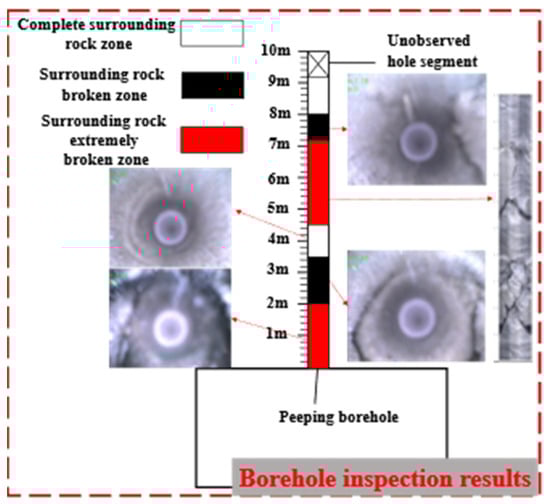 Complete surrounding rock zone

Surrounding rock broken zone

Surrounding rock extremely broken zone

10m
9m
8m
7m
6m
5m
4m
3m
2m
1m

Unobserved hole segment

Peeping borehole

Borehole inspection results